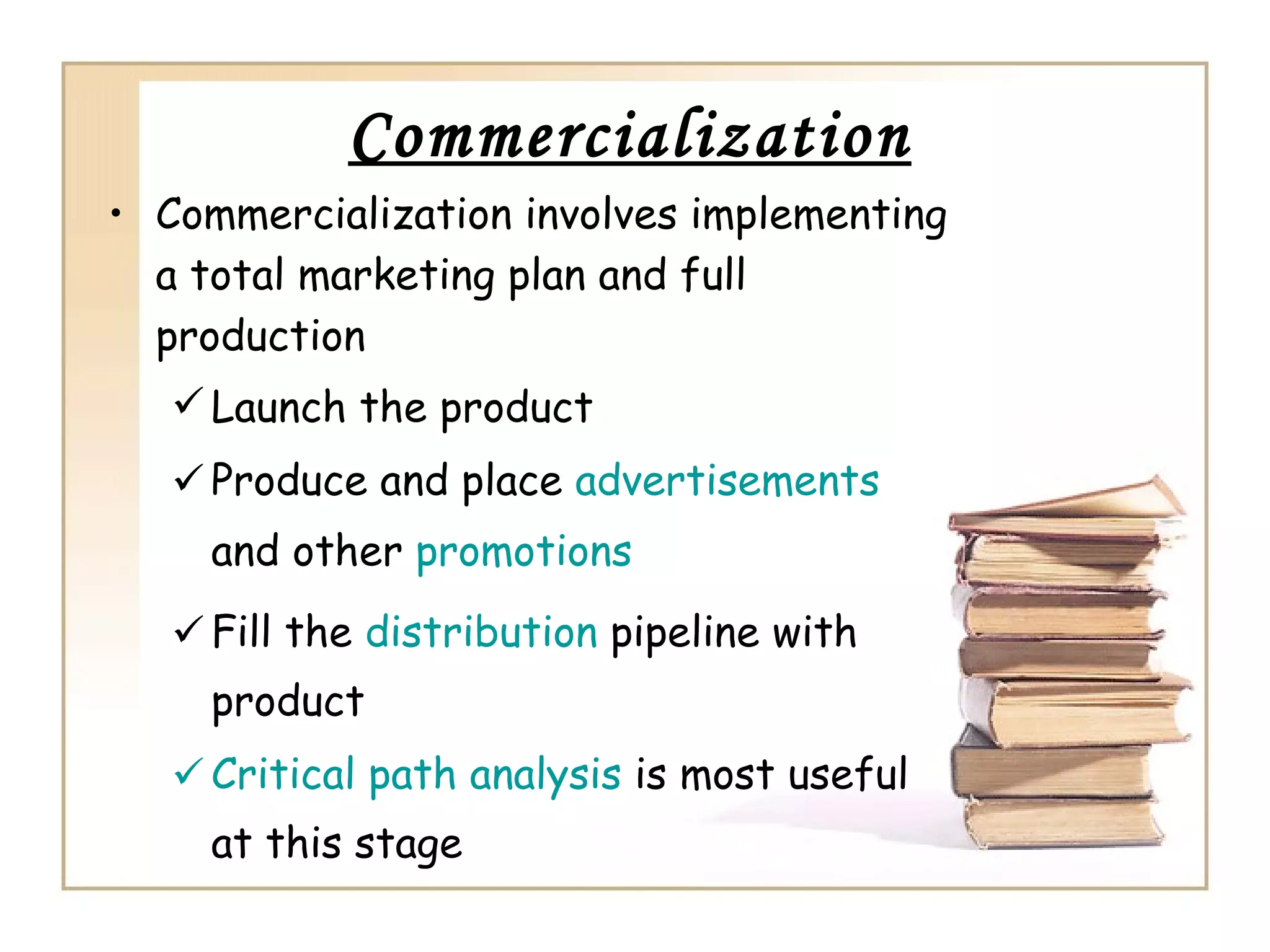 Commercialization

• Commercialization involves implementing a total marketing plan and full production

✓ Launch the product

✓ Produce and place advertisements and other promotions

✓ Fill the distribution pipeline with product

✓ Critical path analysis is most useful at this stage